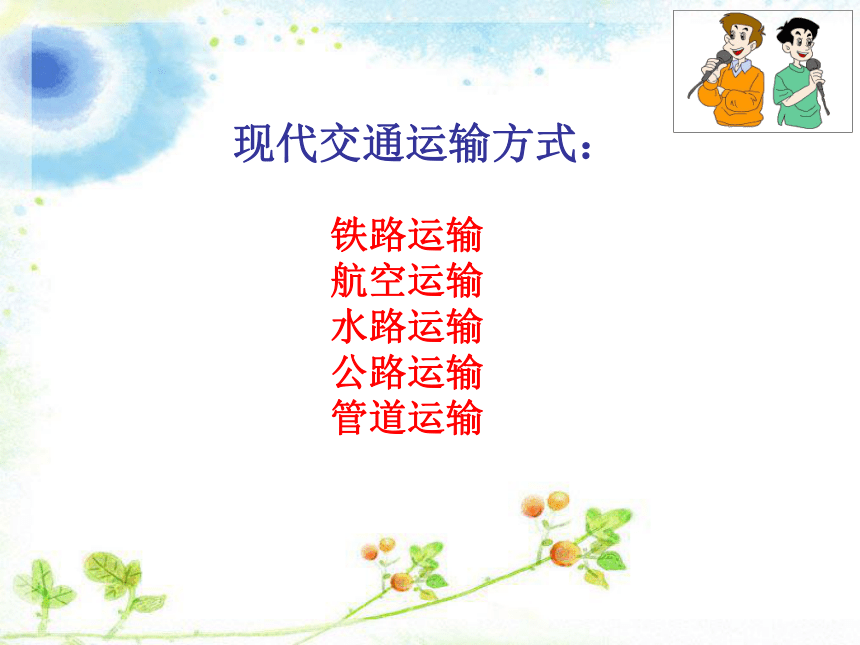 现代交通运输方式：

铁路运输
航空运输
水路运输
公路运输
管道运输